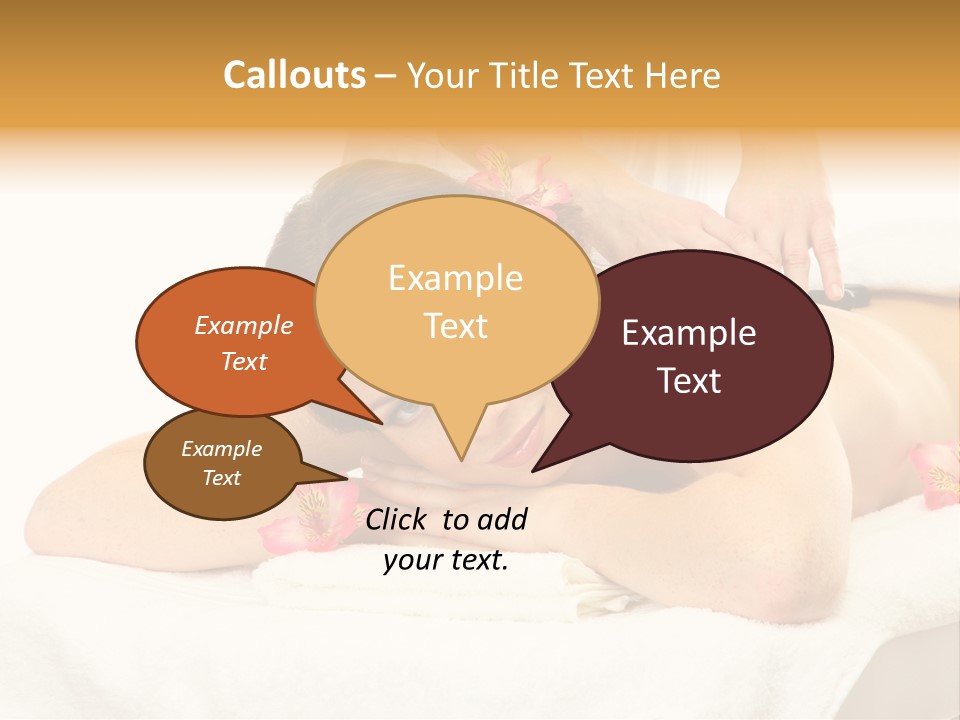 Callouts – Your Title Text Here

Example Text

Example Text

Example Text

Example Text

Click to add your text.